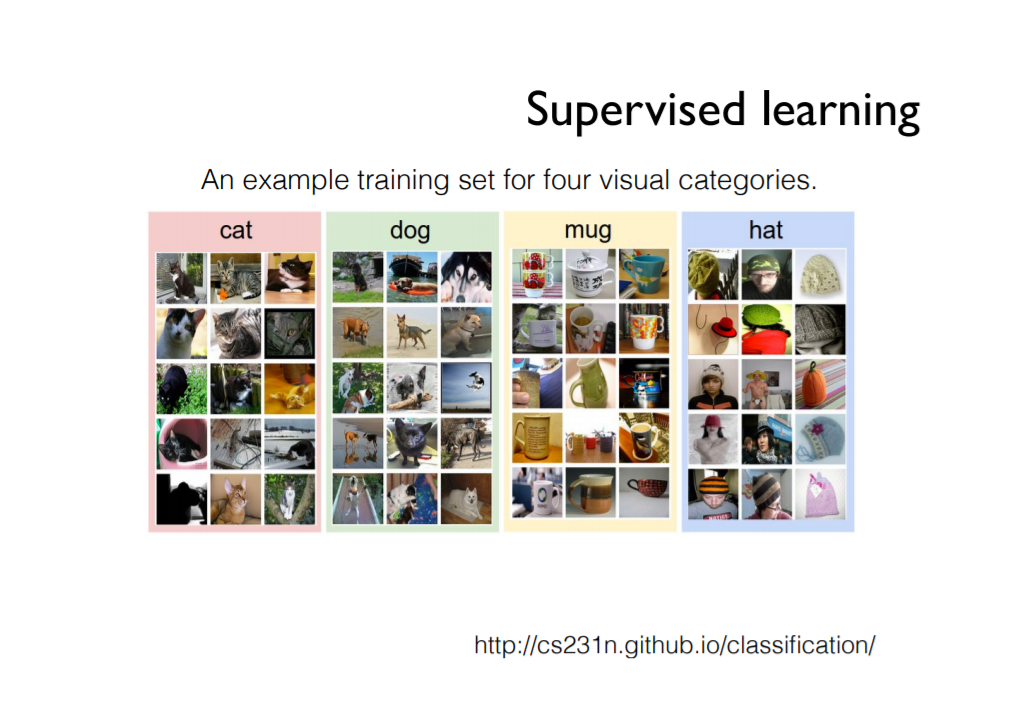 Supervised learning

An example training set for four visual categories.

cat

dog

mug

hat

http://cs231n.github.io/classification/